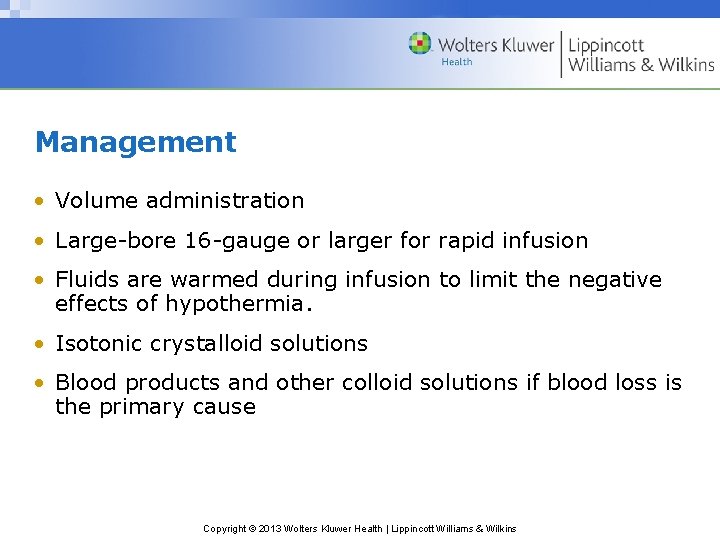 Wolters Kluwer Health | Lippincott Williams & Wilkins

Management

• Volume administration
• Large-bore 16-gauge or larger for rapid infusion
• Fluids are warmed during infusion to limit the negative effects of hypothermia.
• Isotonic crystalloid solutions
• Blood products and other colloid solutions if blood loss is the primary cause

Copyright © 2013 Wolters Kluwer Health | Lippincott Williams & Wilkins